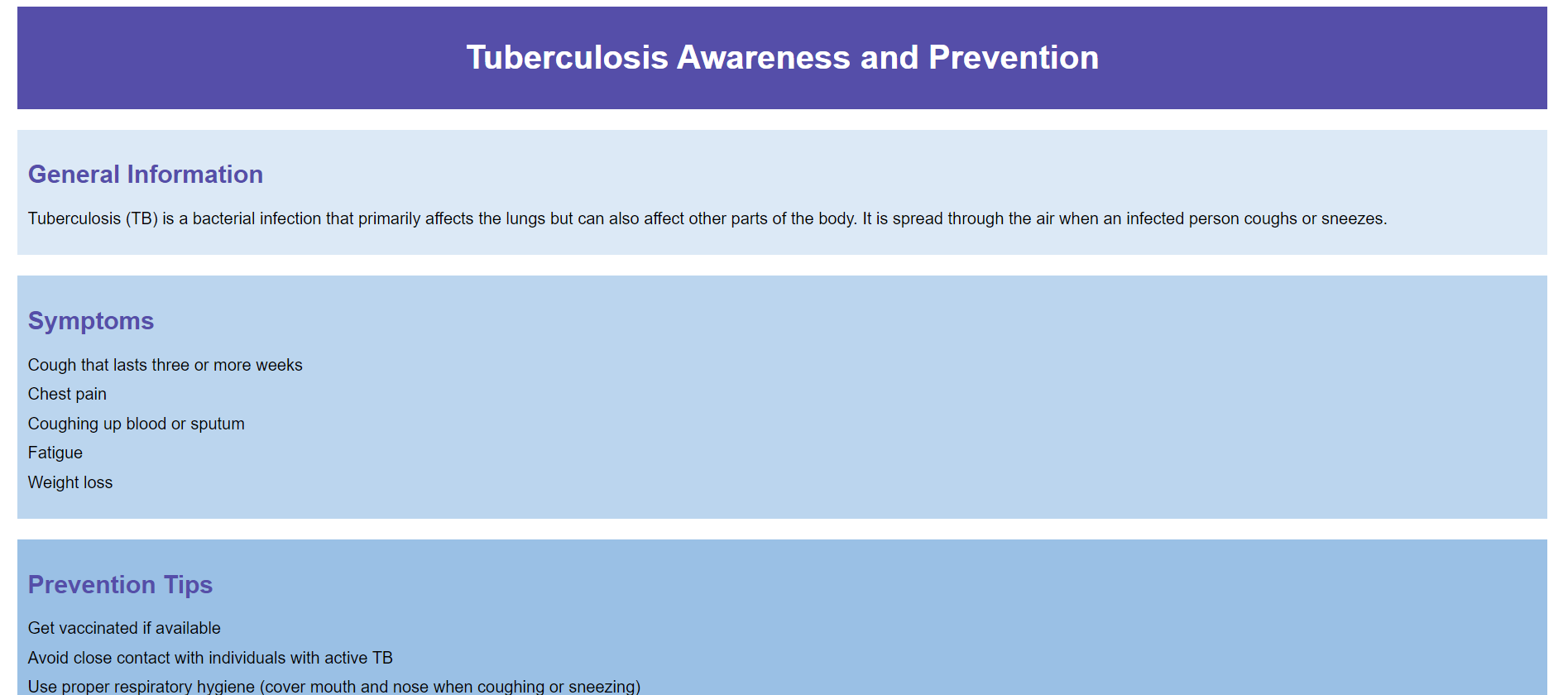 Tuberculosis Awareness and Prevention

General Information

Tuberculosis (TB) is a bacterial infection that primarily affects the lungs but can also affect other parts of the body. It is spread through the air when an infected person coughs or sneezes.

Symptoms

Cough that lasts three or more weeks
Chest pain
Coughing up blood or sputum
Fatigue
Weight loss

Prevention Tips

Get vaccinated if available
Avoid close contact with individuals with active TB
Use proper respiratory hygiene (cover mouth and nose when coughing or sneezing)